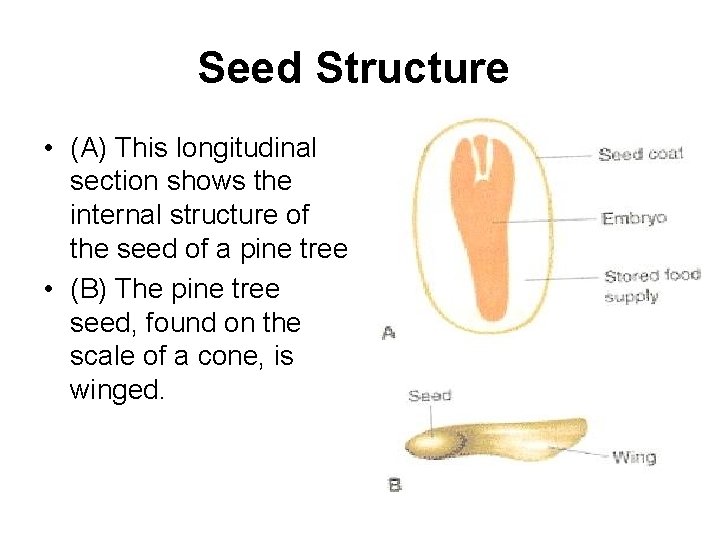 Seed Structure

• (A) This longitudinal section shows the internal structure of the seed of a pine tree
• (B) The pine tree seed, found on the scale of a cone, is winged.

Seed coat
Embryo
Stored food supply
A

Seed
Wing
B